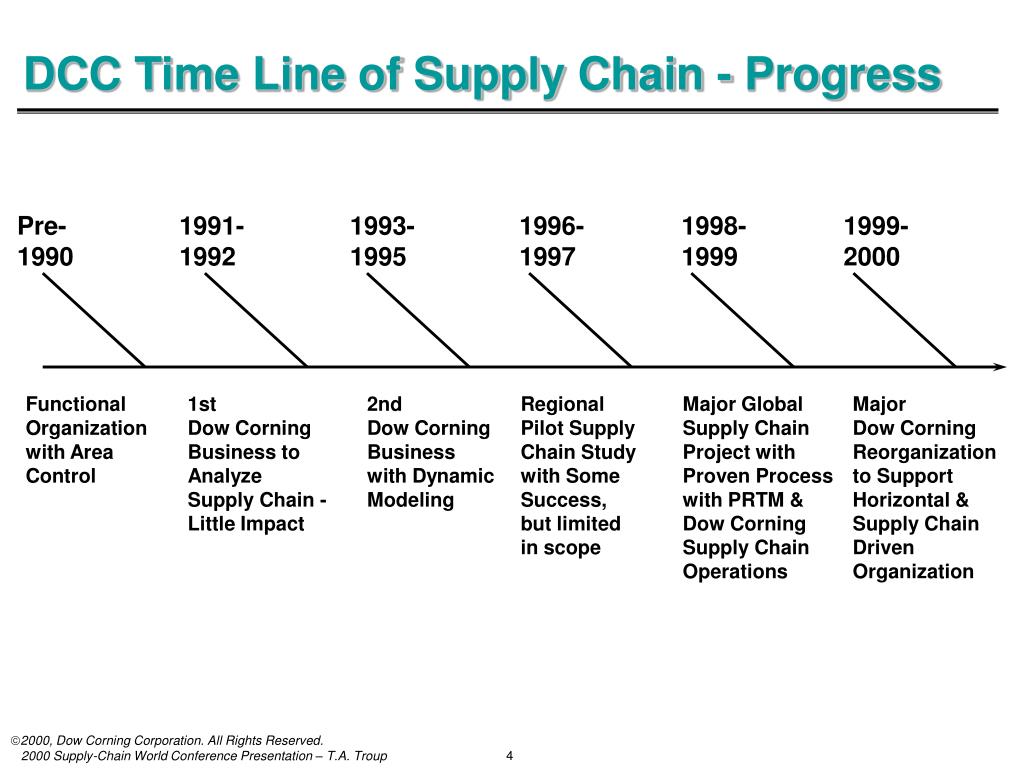 DCC Time Line of Supply Chain - Progress

Pre-1990

1991-1992

1993-1995

1996-1997

1998-1999

1999-2000

Functional Organization with Area Control

1st Dow Corning Business to Analyze Supply Chain - Little Impact

2nd Dow Corning Business with Dynamic Modeling

Regional Pilot Supply Chain Study with Some Success, but limited in scope

Major Global Supply Chain Project with Proven Process with PRTM & Dow Corning Supply Chain Operations

Major Dow Corning Reorganization to Support Horizontal & Supply Chain Driven Organization

©2000, Dow Corning Corporation. All Rights Reserved.
2000 Supply-Chain World Conference Presentation – T.A. Troup

4